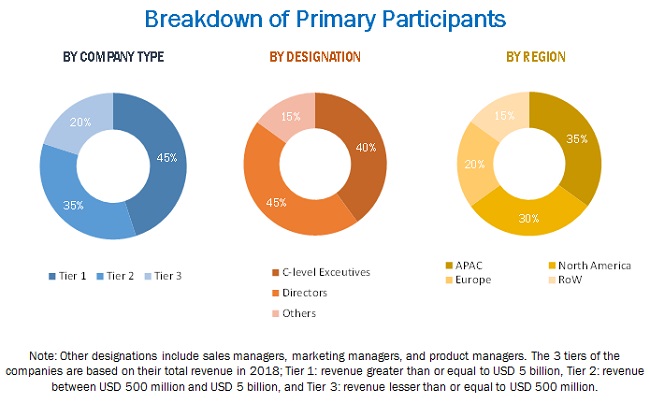 Breakdown of Primary Participants

BY COMPANY TYPE

20%
45%
35%

Tier 1 Tier 2 Tier 3

BY DESIGNATION

15%
40%
45%

C-level Executives
Directors
Others

BY REGION

15%
35%
20%
30%

APAC North America
Europe RoW

Note: Other designations include sales managers, marketing managers, and product managers. The 3 tiers of the companies are based on their total revenue in 2018; Tier 1: revenue greater than or equal to USD 5 billion, Tier 2: revenue between USD 500 million and USD 5 billion, and Tier 3: revenue lesser than or equal to USD 500 million.